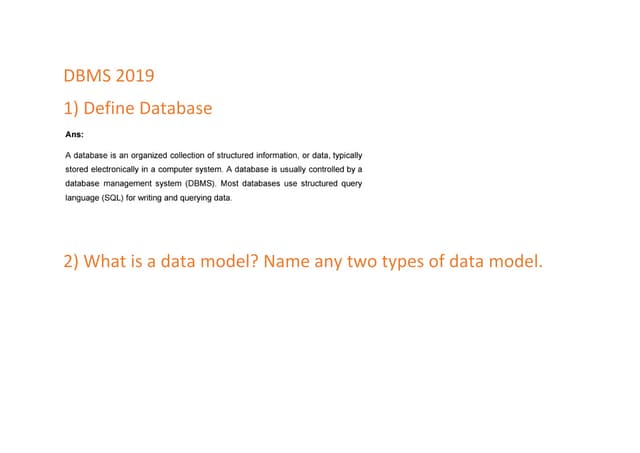 DBMS 2019

1) Define Database

Ans:

A database is an organized collection of structured information, or data, typically stored electronically in a computer system. A database is usually controlled by a database management system (DBMS). Most databases use structured query language (SQL) for writing and querying data.

2) What is a data model? Name any two types of data model.